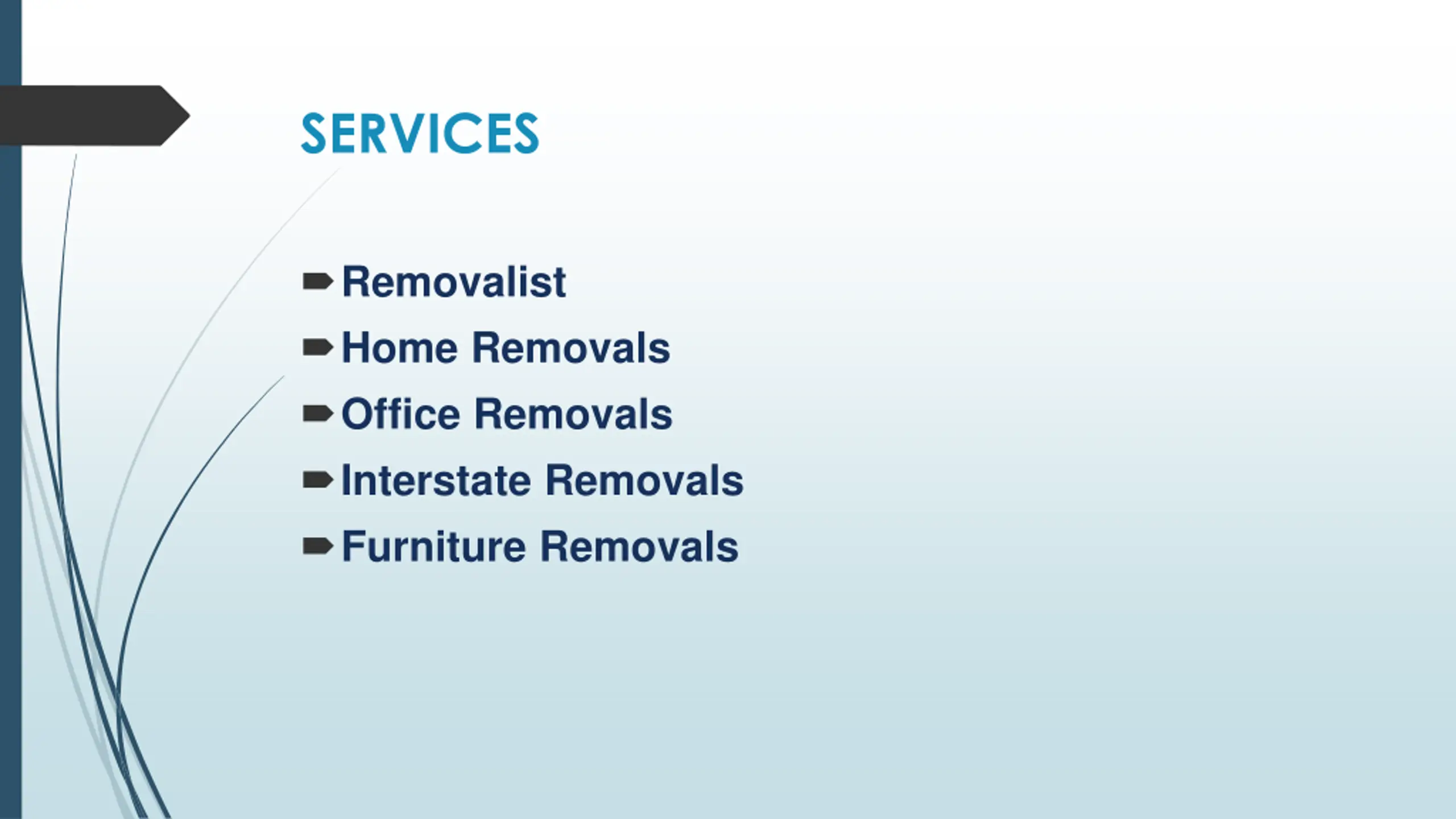 SERVICES

Removalist
Home Removals
Office Removals
Interstate Removals
Furniture Removals